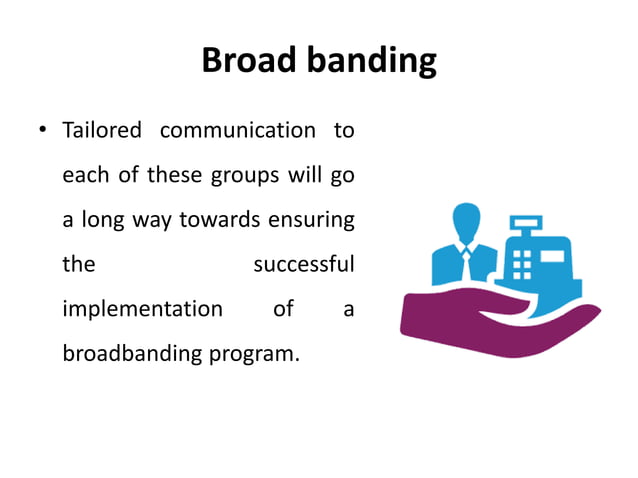 Broad banding

• Tailored communication to each of these groups will go a long way towards ensuring the successful implementation of a broadbanding program.